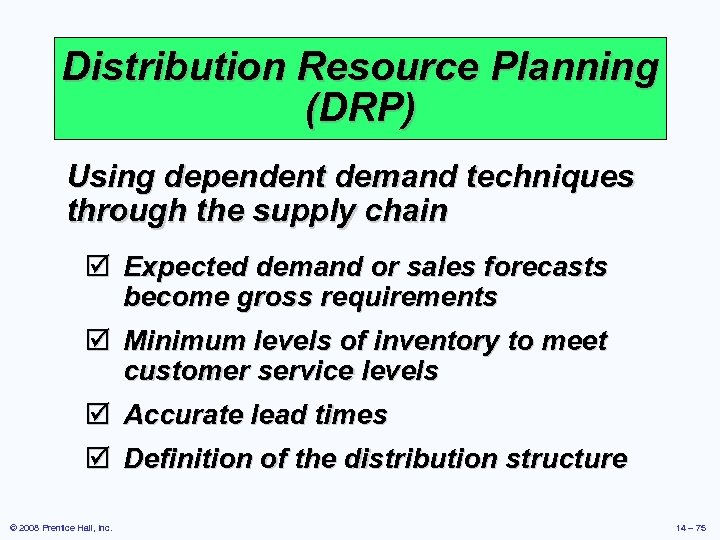 Distribution Resource Planning (DRP)

Using dependent demand techniques through the supply chain

☑ Expected demand or sales forecasts become gross requirements

☑ Minimum levels of inventory to meet customer service levels

☑ Accurate lead times

☑ Definition of the distribution structure

© 2008 Prentice Hall, Inc.

14 – 75